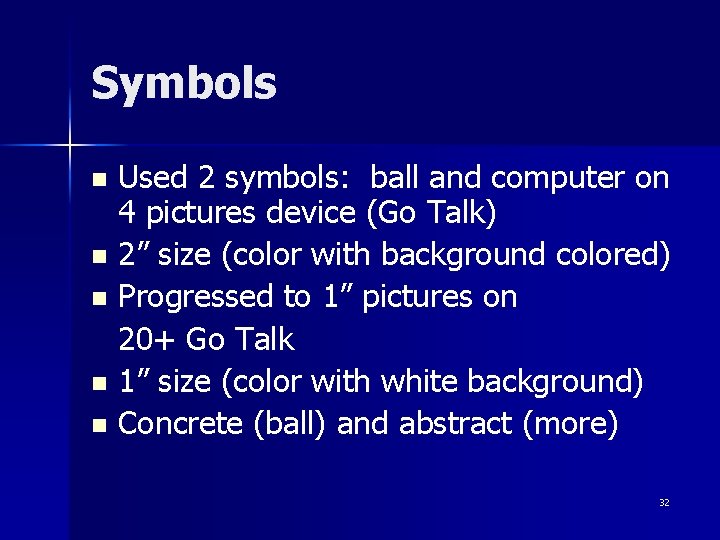 Symbols

- Used 2 symbols: ball and computer on 4 pictures device (Go Talk)
- 2” size (color with background colored)
- Progressed to 1” pictures on
20+ Go Talk
- 1” size (color with white background)
- Concrete (ball) and abstract (more)

32